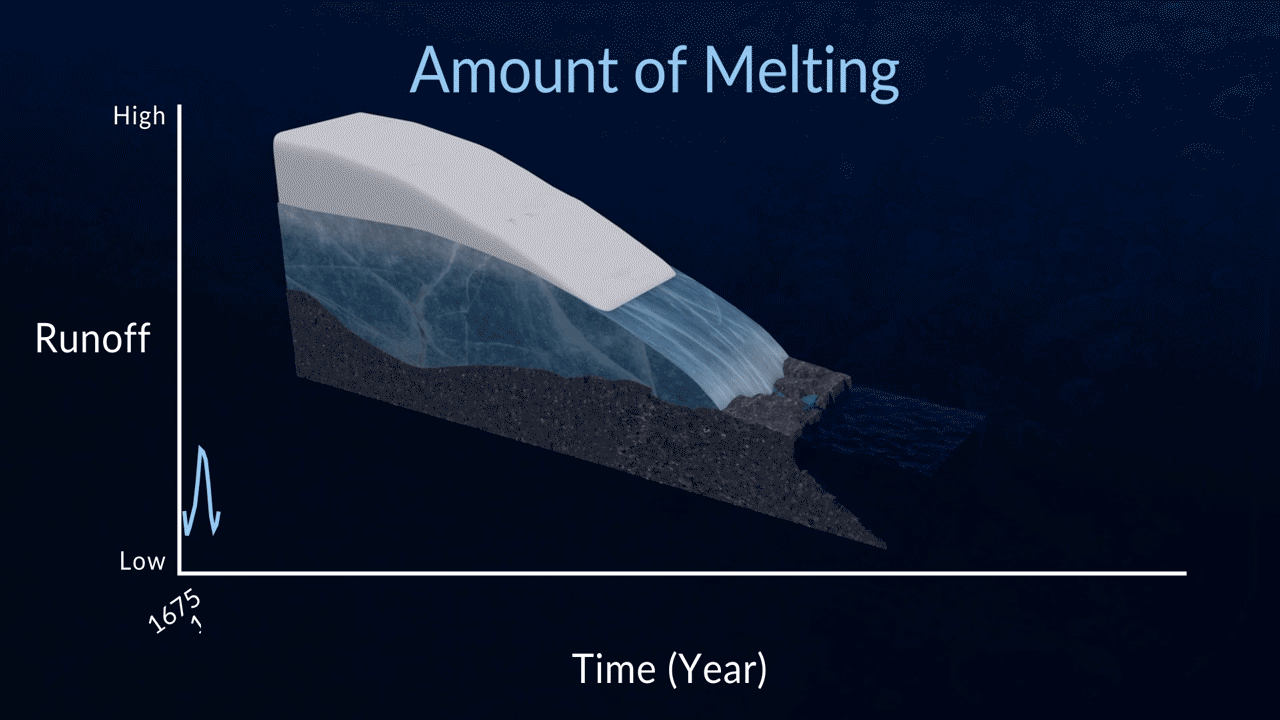 Amount of Melting

High

Runoff

Low

1675

Time (Year)